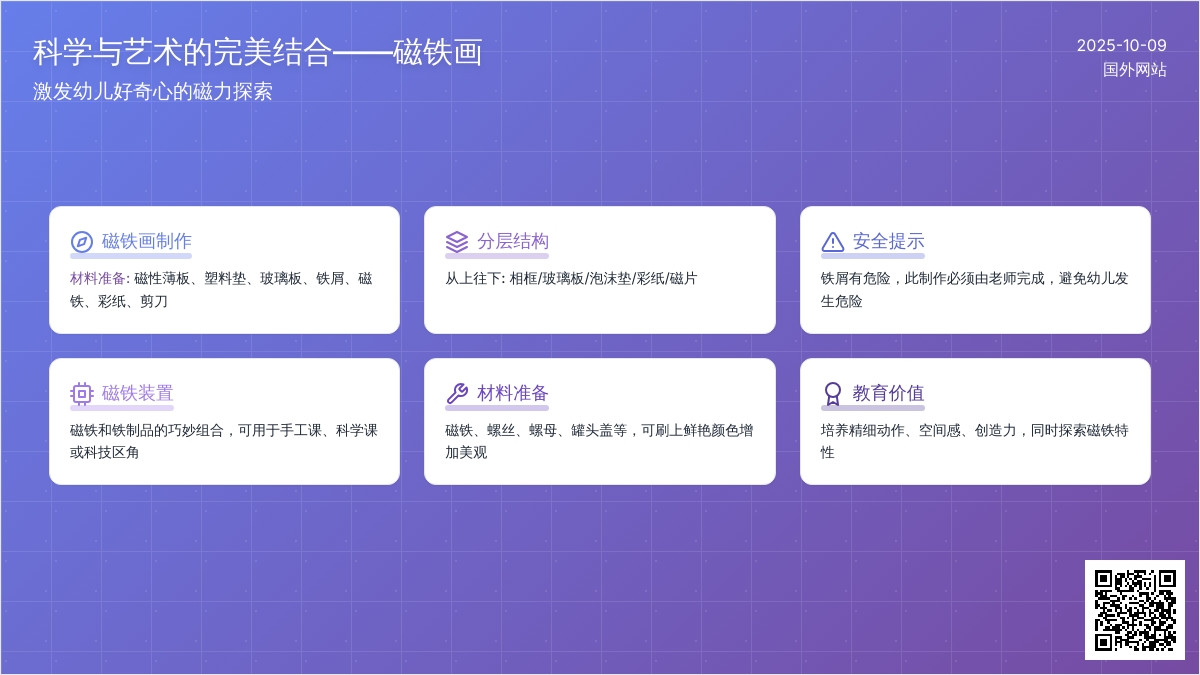 科学与艺术的完美结合——磁铁画

激发幼儿好奇心的磁力探索

2025-10-09
国外网站

磁铁画制作

材料准备: 磁性薄板、塑料垫、玻璃板、铁屑、磁铁、彩纸、剪刀

分层结构

从上往下: 相框/玻璃板/泡沫垫/彩纸/磁片

安全提示

铁屑有危险，此制作必须由老师完成，避免幼儿发生危险

磁铁装置

磁铁和铁制品的巧妙组合，可用于手工课、科学课或科技区角

材料准备

磁铁、螺丝、螺母、罐头盖等，可刷上鲜艳颜色增加美观

教育价值

培养精细动作、空间感、创造力，同时探索磁铁特性